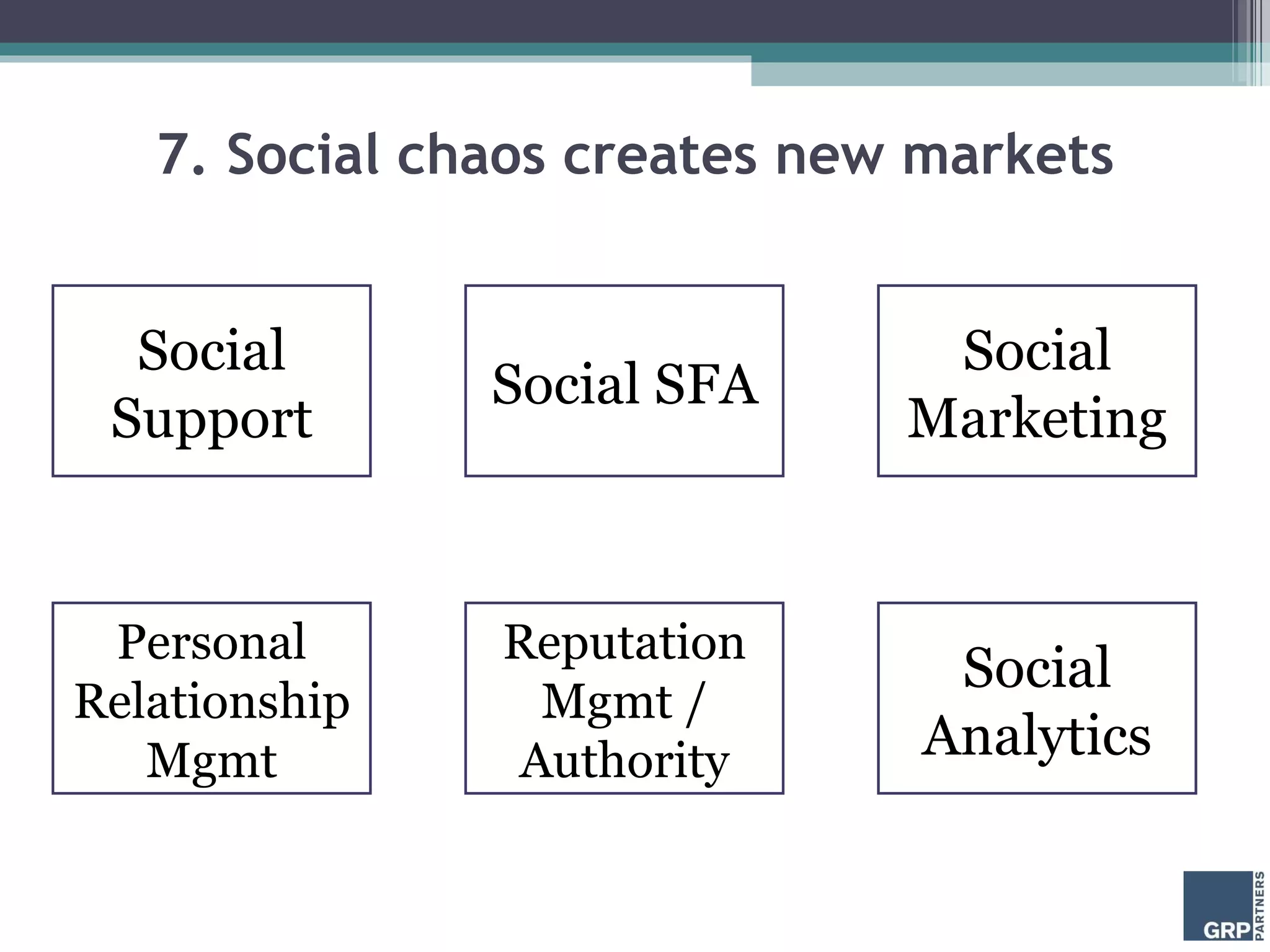 7. Social chaos creates new markets

Social Support

Social SFA

Social Marketing

Personal Relationship Mgmt

Reputation Mgmt / Authority

Social Analytics

GRP PARTNERS